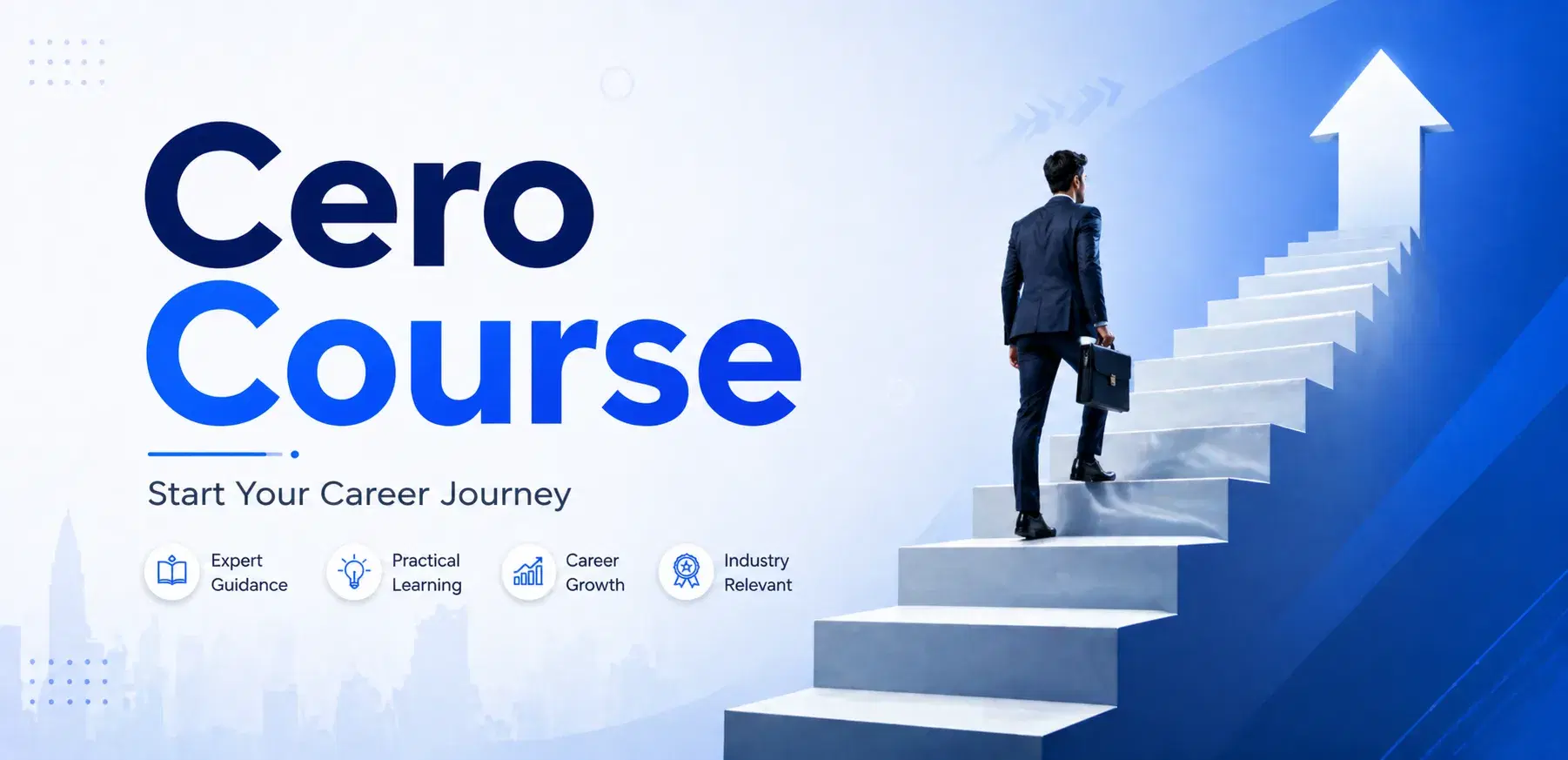 Cero
Course

Start Your Career Journey

Expert Guidance

Practical Learning

Career Growth

Industry Relevant